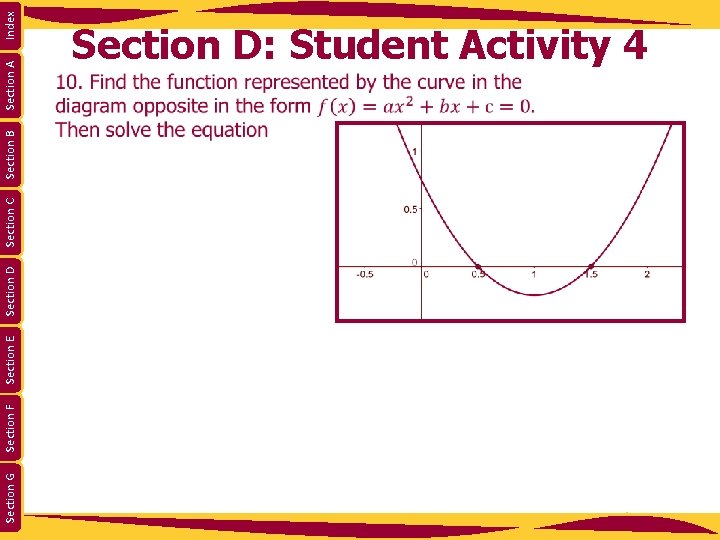 Index
Section A
Section B
Section C
Section D
Section E
Section F
Section G

Section D: Student Activity 4

10. Find the function represented by the curve in the diagram opposite in the form $f(x) = ax^2 + bx + c = 0$. Then solve the equation

1
0.5
0
-0.5
0
0.5
1
1.5
2